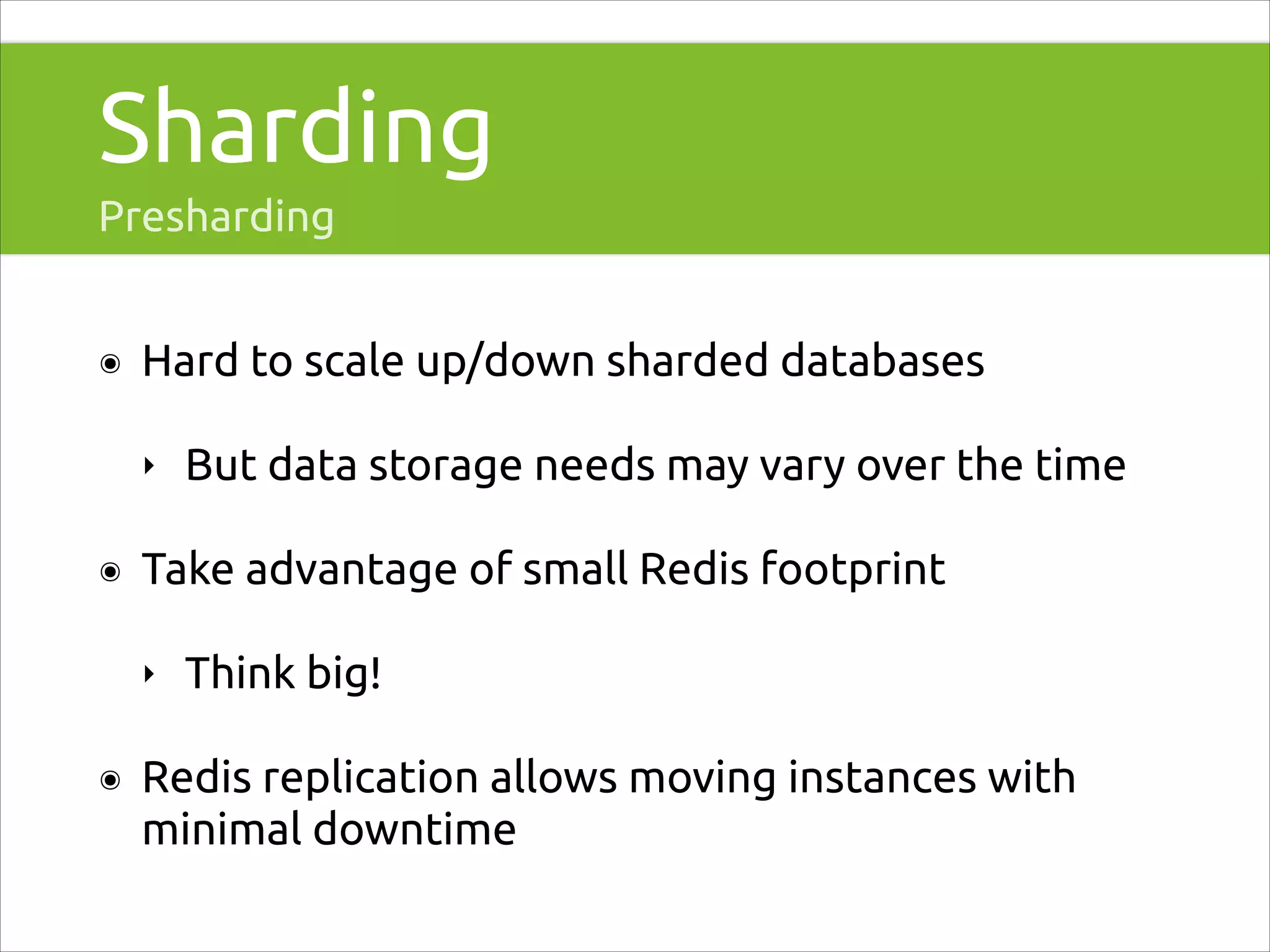 Sharding
Presharding

◉ Hard to scale up/down sharded databases

‣ But data storage needs may vary over the time

◉ Take advantage of small Redis footprint

‣ Think big!

◉ Redis replication allows moving instances with minimal downtime